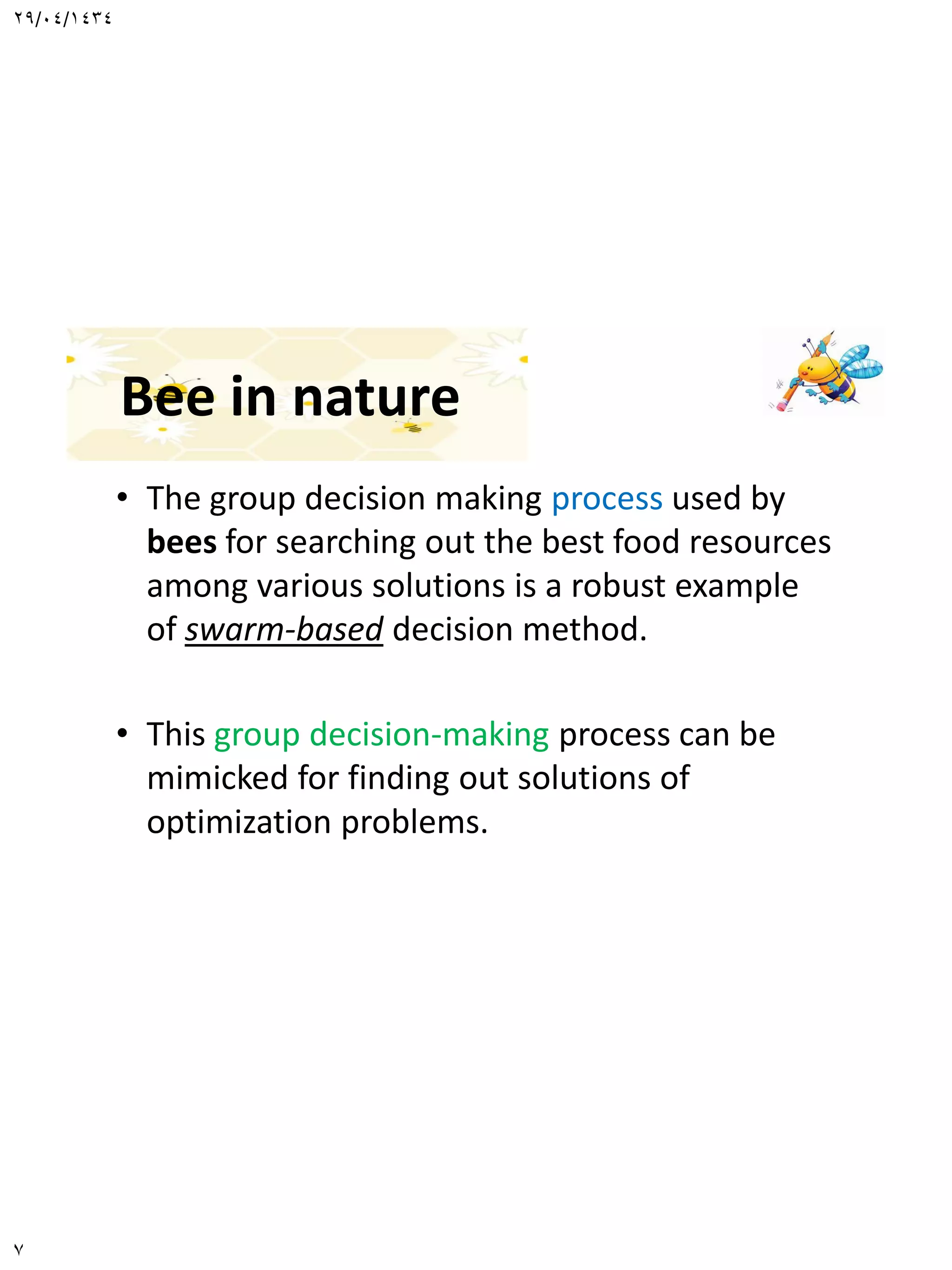 ٢٩/٠٤/١٤٣٤

Bee in nature

• The group decision making process used by bees for searching out the best food resources among various solutions is a robust example of swarm-based decision method.

• This group decision-making process can be mimicked for finding out solutions of optimization problems.

٧